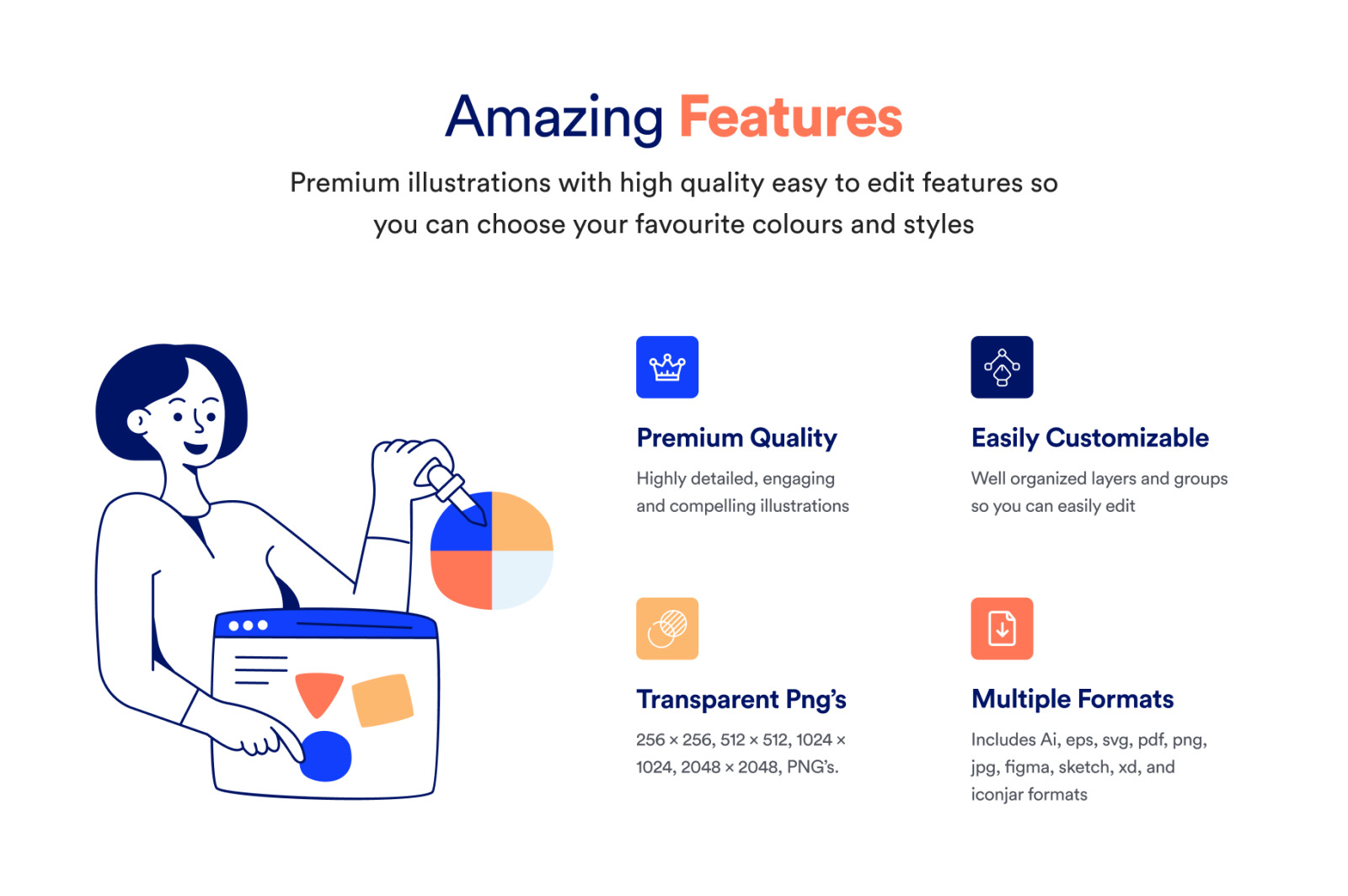 Amazing Features

Premium illustrations with high quality easy to edit features so you can choose your favourite colours and styles

Premium Quality

Highly detailed, engaging and compelling illustrations

Easily Customizable

Well organized layers and groups so you can easily edit

Transparent Png's

256 × 256, 512 × 512, 1024 × 1024, 2048 × 2048, PNG's.

Multiple Formats

Includes Ai, eps, svg, pdf, png, jpg, figma, sketch, xd, and iconjar formats